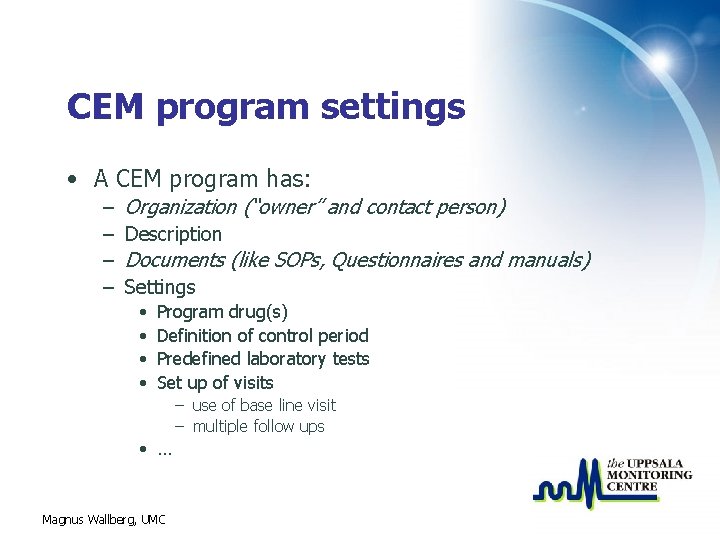 CEM program settings

• A CEM program has:
– Organization ("owner" and contact person)
– Description
– Documents (like SOPs, Questionnaires and manuals)
– Settings
• Program drug(s)
• Definition of control period
• Predefined laboratory tests
• Set up of visits
– use of base line visit
– multiple follow ups
• …

the UPPSALA MONITORING CENTRE

Magnus Wallberg, UMC